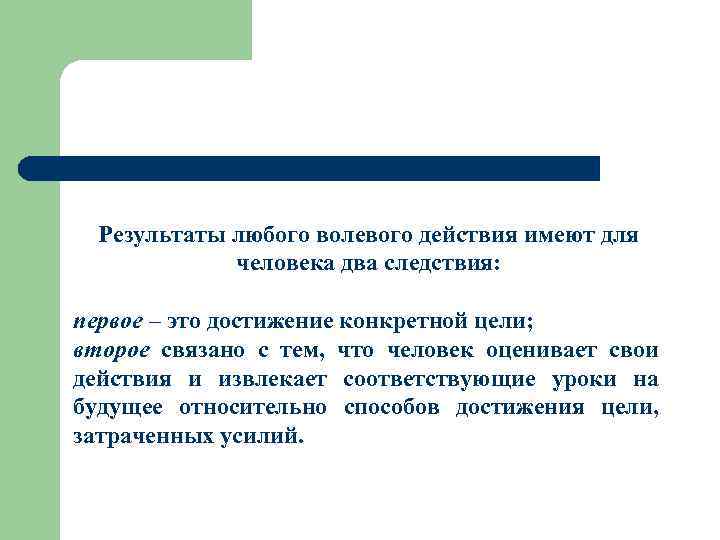 Результаты любого волевого действия имеют для человека два следствия:

первое – это достижение конкретной цели;
второе связано с тем, что человек оценивает свои действия и извлекает соответствующие уроки на будущее относительно способов достижения цели, затраченных усилий.